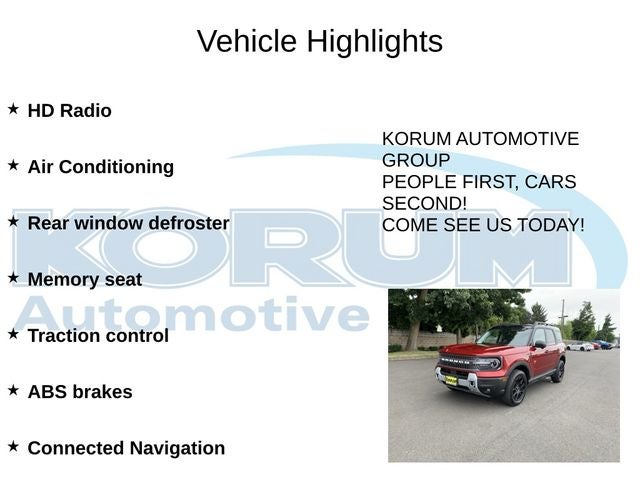 Vehicle Highlights

★ HD Radio

★ Air Conditioning

★ Rear window defroster

★ Memory seat

★ Traction control

★ ABS brakes

★ Connected Navigation

KORUM AUTOMOTIVE GROUP
PEOPLE FIRST, CARS SECOND!
COME SEE US TODAY!

KORUM
Automotive

BRONCO